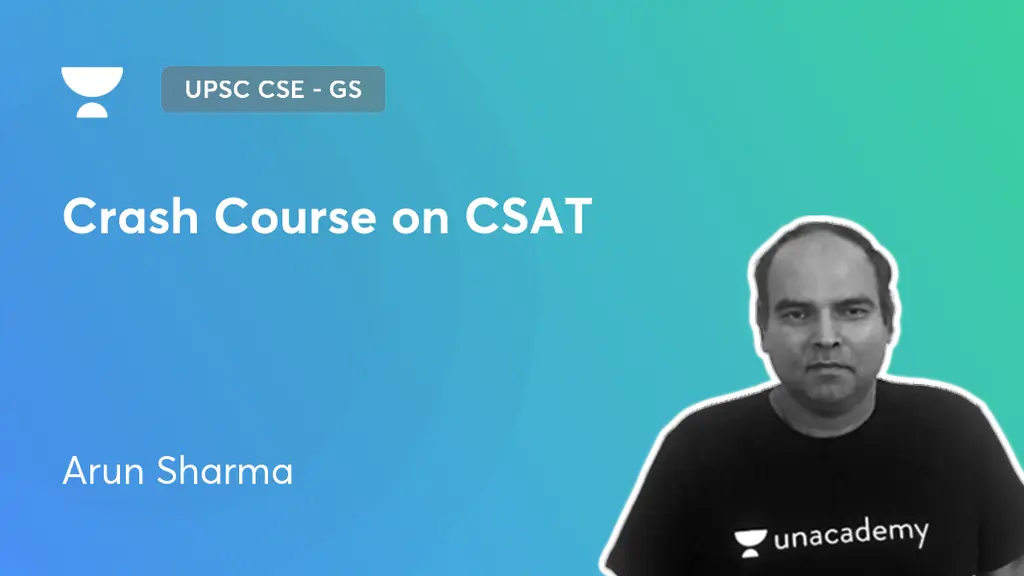 UPSC CSE - GS

Crash Course on CSAT

Arun Sharma

unacademy